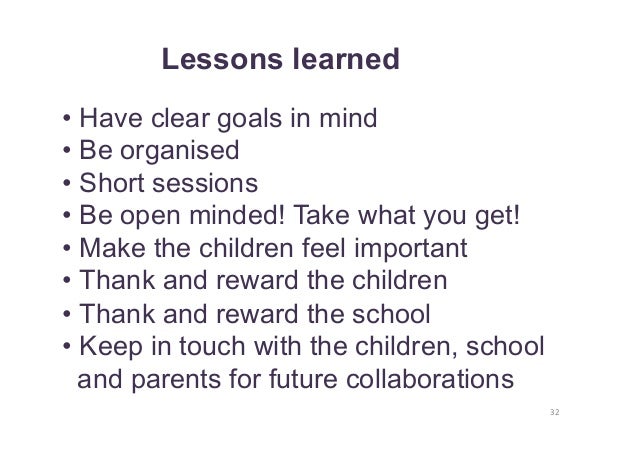 Lessons learned

• Have clear goals in mind
• Be organised
• Short sessions
• Be open minded! Take what you get!
• Make the children feel important
• Thank and reward the children
• Thank and reward the school
• Keep in touch with the children, school and parents for future collaborations

32